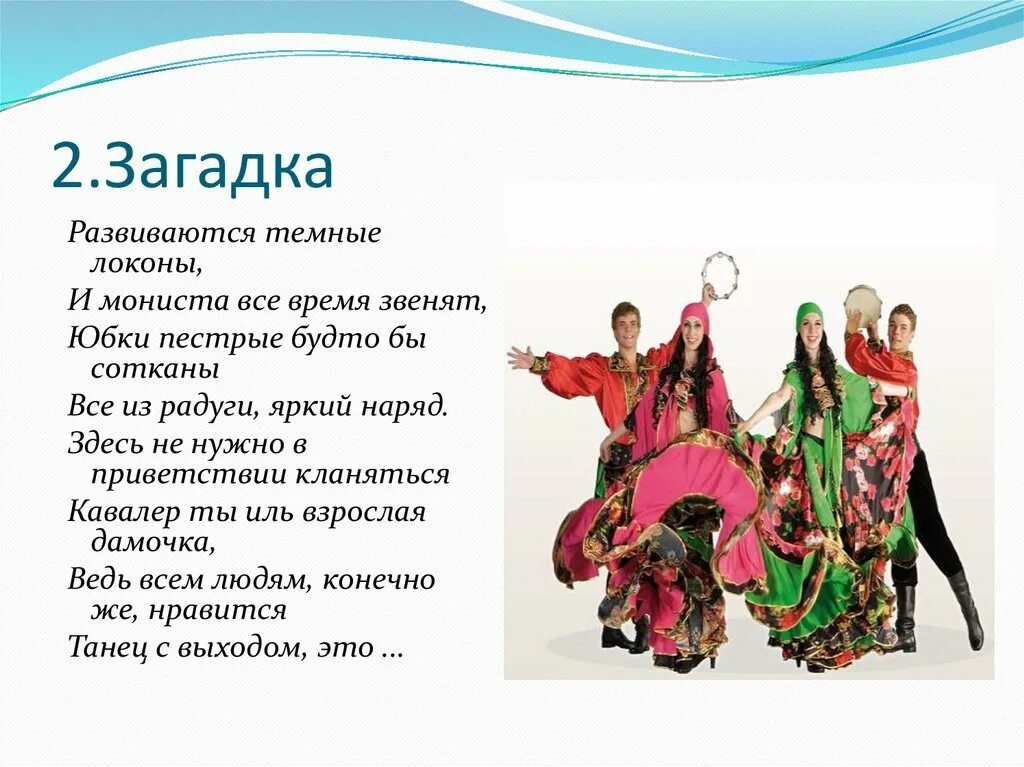 2.Загадка

Развиваются темные локоны,
И мониста все время звенят,
Юбки пестрые будто бы сотканы
Все из радуги, яркий наряд.
Здесь не нужно в приветствии кланяться
Кавалер ты иль взрослая дамочка,
Ведь всем людям, конечно же, нравится
Танец с выходом, это ...